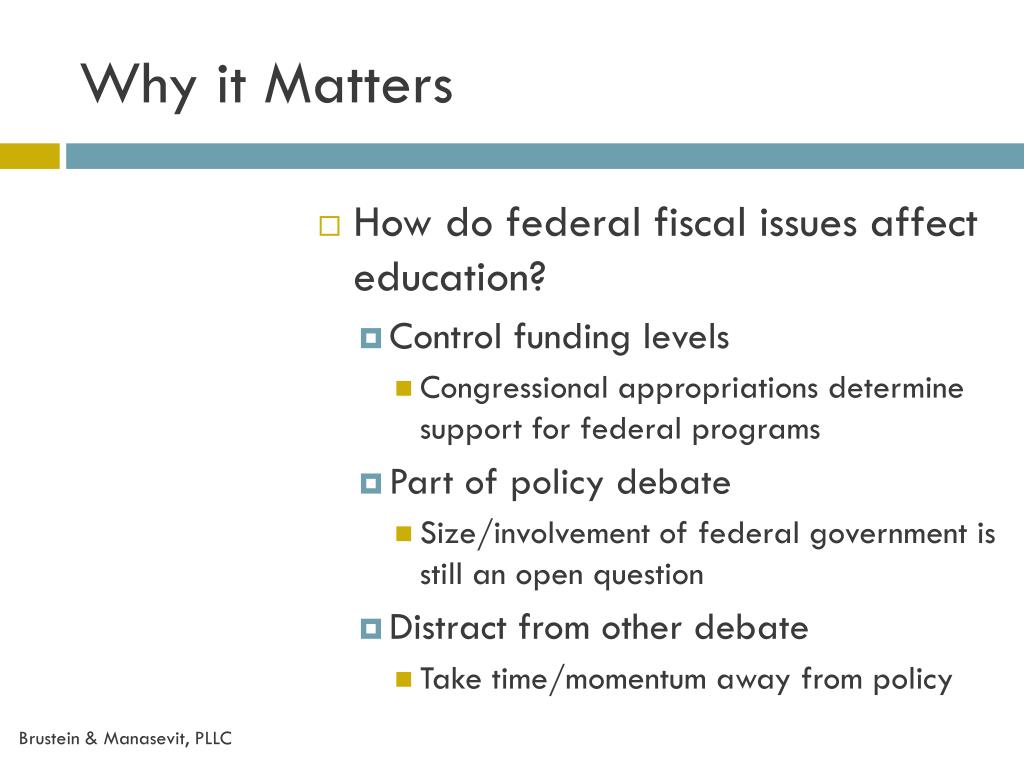 Why it Matters

How do federal fiscal issues affect education?

Control funding levels

Congressional appropriations determine support for federal programs

Part of policy debate

Size/involvement of federal government is still an open question

Distract from other debate

Take time/momentum away from policy

Brustein & Manasevit, PLLC